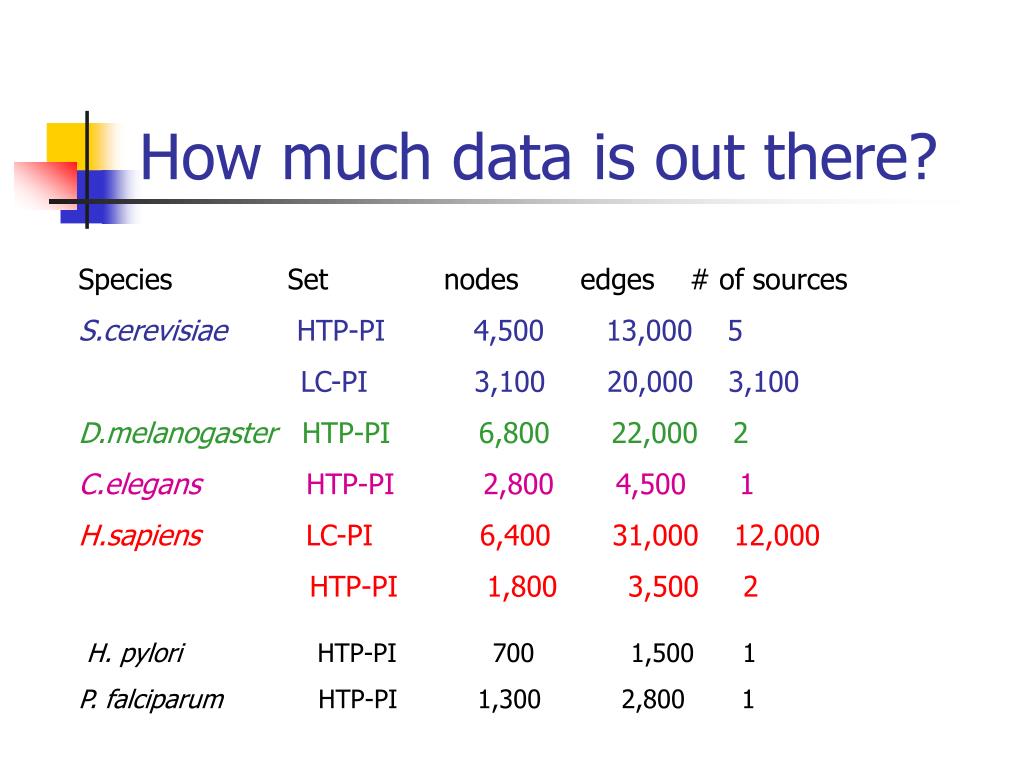 How much data is out there?

| Species | Set | nodes | edges | # of sources |
|---|---|---|---|---|
| S.cerevisiae | HTP-PI | 4,500 | 13,000 | 5 |
| | LC-PI | 3,100 | 20,000 | 3,100 |
| D.melanogaster | HTP-PI | 6,800 | 22,000 | 2 |
| C.elegans | HTP-PI | 2,800 | 4,500 | 1 |
| H.sapiens | LC-PI | 6,400 | 31,000 | 12,000 |
| | HTP-PI | 1,800 | 3,500 | 2 |
| H. pylori | HTP-PI | 700 | 1,500 | 1 |
| P. falciparum | HTP-PI | 1,300 | 2,800 | 1 |